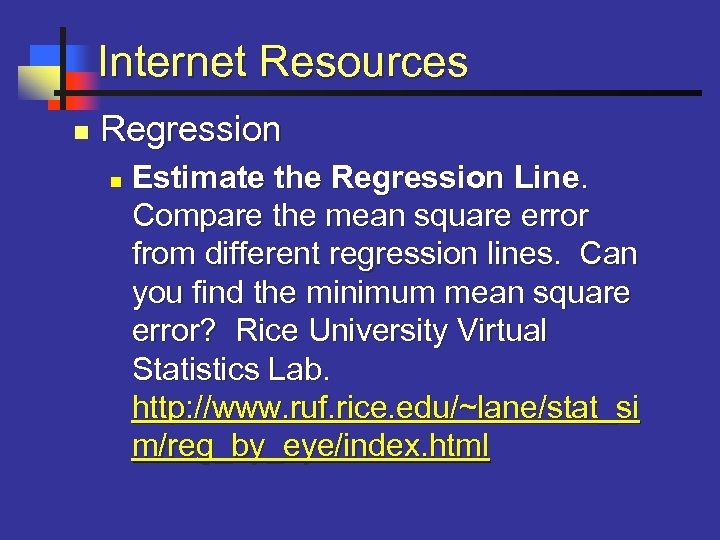 Internet Resources

Regression

Estimate the Regression Line. Compare the mean square error from different regression lines. Can you find the minimum mean square error? Rice University Virtual Statistics Lab. http://www.ruf.rice.edu/~lane/stat_sim/reg_by_eye/index.html